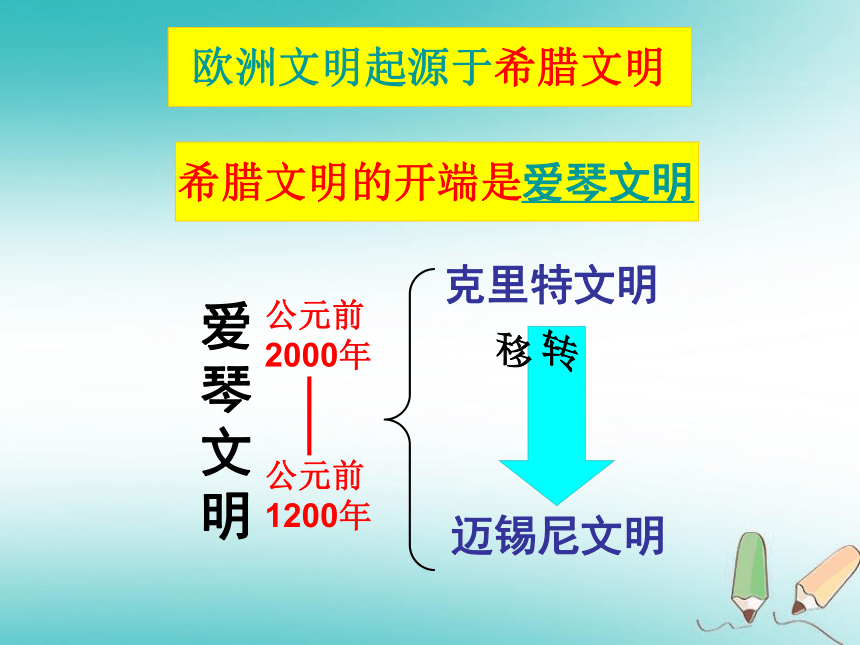 欧洲文明起源于希腊文明

希腊文明的开端是爱琴文明

爱琴文明

公元前2000年

公元前1200年

克里特文明

移转

迈锡尼文明